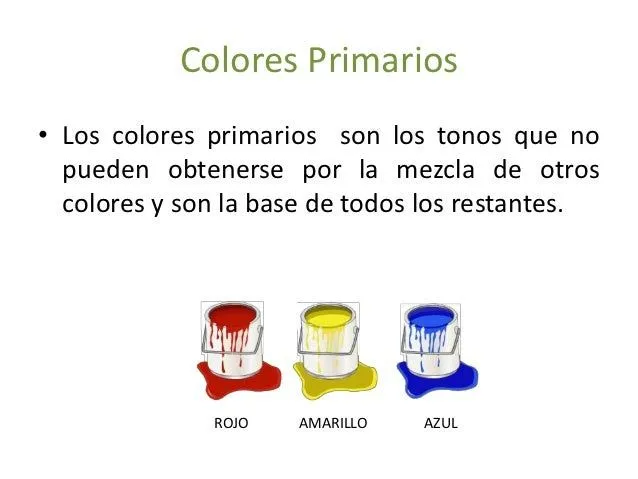 Colores Primarios

• Los colores primarios son los tonos que no pueden obtenerse por la mezcla de otros colores y son la base de todos los restantes.

ROJO AMARILLO AZUL